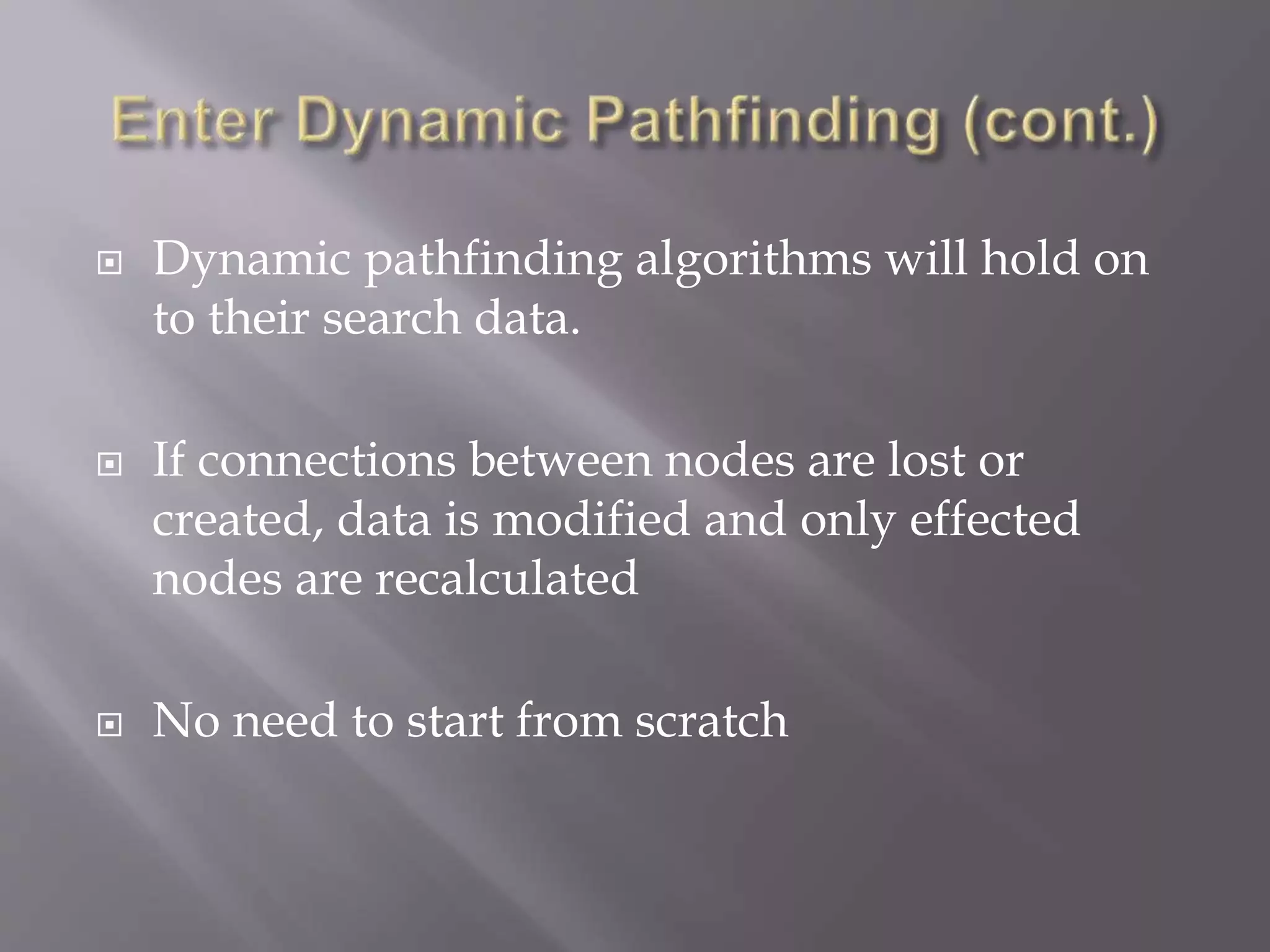 Enter Dynamic Pathfinding (cont.)

Dynamic pathfinding algorithms will hold on to their search data.

If connections between nodes are lost or created, data is modified and only effected nodes are recalculated

No need to start from scratch